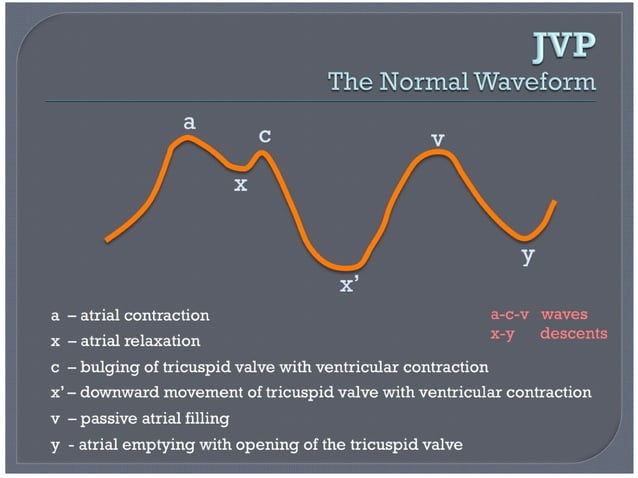 JVP
The Normal Waveform

a

c

x

v

y

x'

a – atrial contraction

x – atrial relaxation

c – bulging of tricuspid valve with ventricular contraction

x' – downward movement of tricuspid valve with ventricular contraction

v – passive atrial filling

y - atrial emptying with opening of the tricuspid valve

a-c-v waves
x-y descents